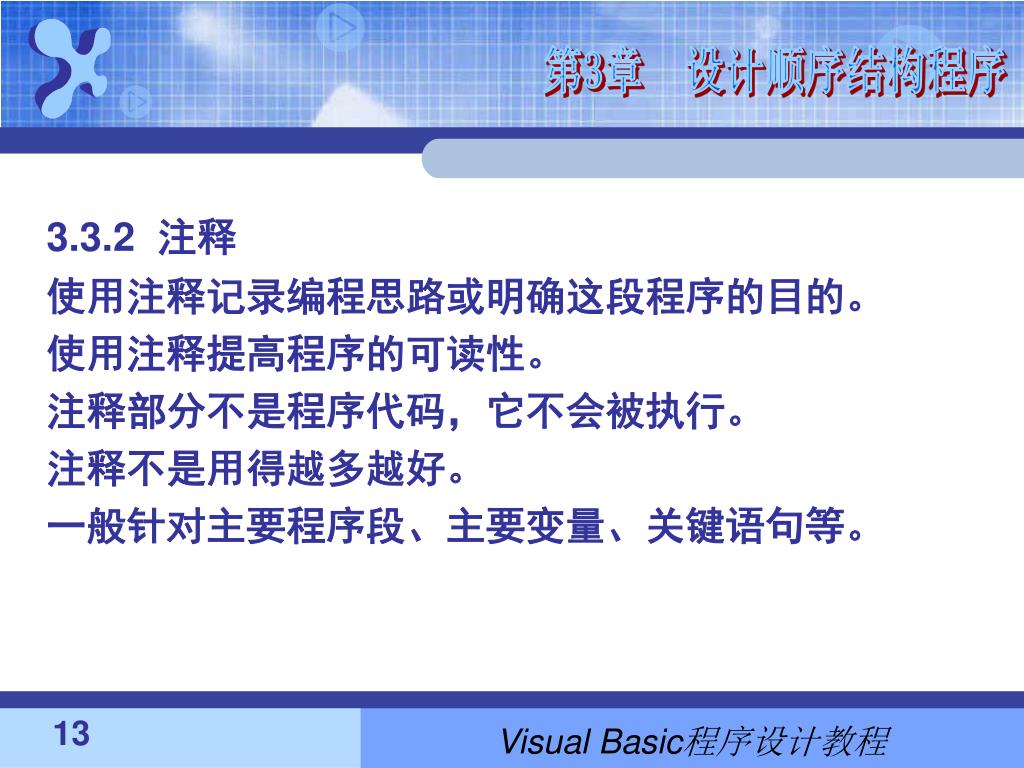 第3章　设计顺序结构程序

3.3.2 注释
使用注释记录编程思路或明确这段程序的目的。
使用注释提高程序的可读性。
注释部分不是程序代码，它不会被执行。
注释不是用得越多越好。
一般针对主要程序段、主要变量、关键语句等。

13

Visual Basic程序设计教程